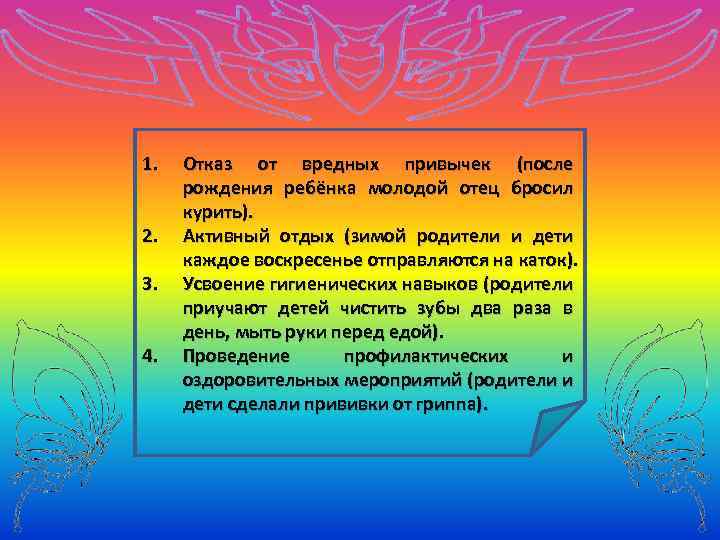 1. Отказ от вредных привычек (после рождения ребёнка молодой отец бросил курить).
2. Активный отдых (зимой родители и дети каждое воскресенье отправляются на каток).
3. Усвоение гигиенических навыков (родители приучают детей чистить зубы два раза в день, мыть руки перед едой).
4. Проведение профилактических и оздоровительных мероприятий (родители и дети сделали прививки от гриппа).